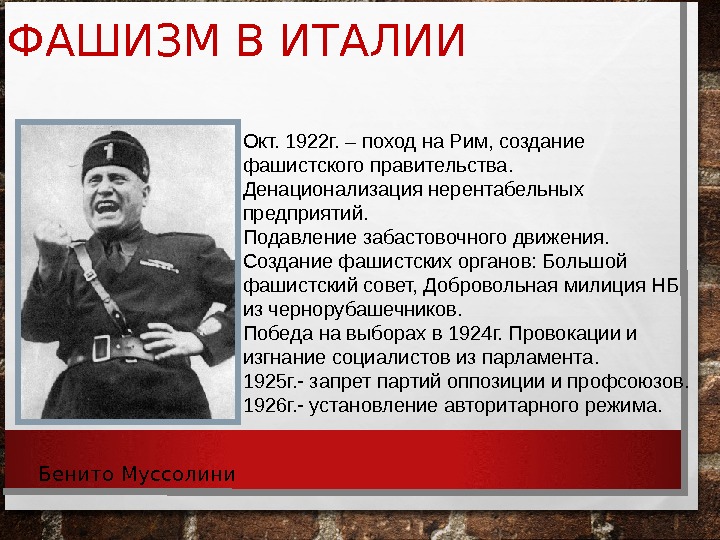 ФАШИЗМ В ИТАЛИИ

Окт. 1922г. – поход на Рим, создание фашистского правительства.
Денационализация нерентабельных предприятий.
Подавление забастовочного движения.
Создание фашистских органов: Большой фашистский совет, Добровольная милиция НБ из чернорубашечников.
Победа на выборах в 1924г. Провокации и изгнание социалистов из парламента.
1925г.- запрет партий оппозиции и профсоюзов.
1926г.- установление авторитарного режима.

Бенито Муссолини